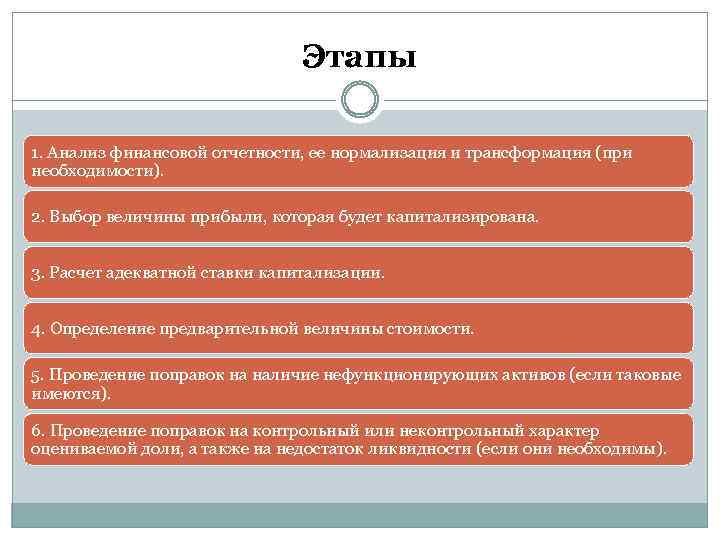 Этапы

1. Анализ финансовой отчетности, ее нормализация и трансформация (при необходимости).

2. Выбор величины прибыли, которая будет капитализирована.

3. Расчет адекватной ставки капитализации.

4. Определение предварительной величины стоимости.

5. Проведение поправок на наличие нефункционирующих активов (если таковые имеются).

6. Проведение поправок на контрольный или неконтрольный характер оцениваемой доли, а также на недостаток ликвидности (если они необходимы).